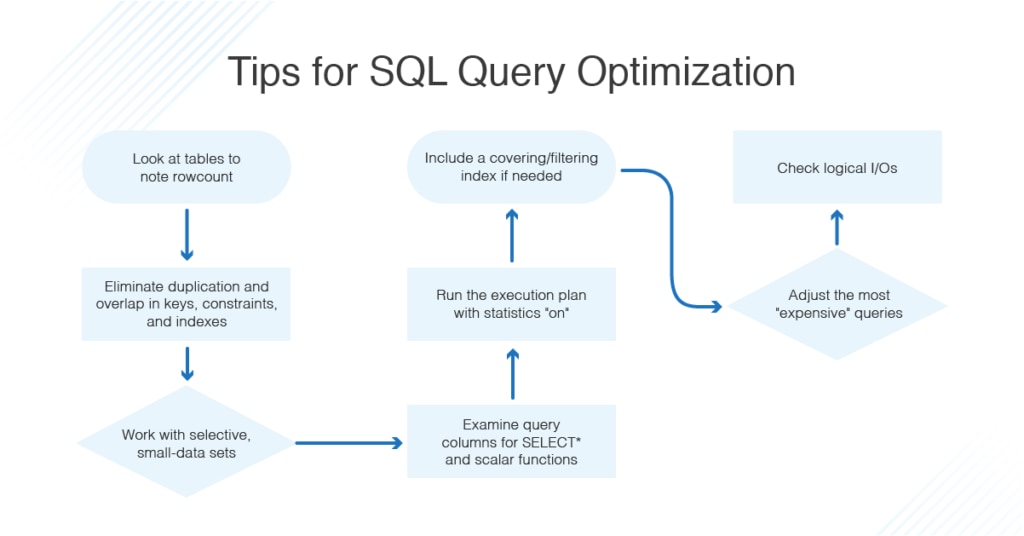 Tips for SQL Query Optimization

Look at tables to note rowcount

Eliminate duplication and overlap in keys, constraints, and indexes

Work with selective, small-data sets

Examine query columns for SELECT* and scalar functions

Run the execution plan with statistics "on"

Include a covering/filtering index if needed

Adjust the most "expensive" queries

Check logical I/Os